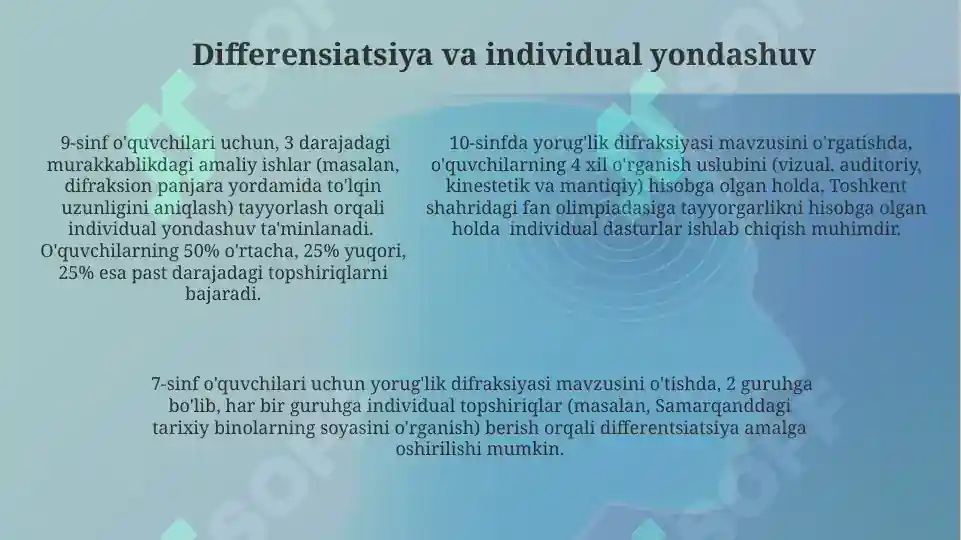 Differensiatsiya va individual yondashuv

9-sinf o'quvchilari uchun, 3 darajadagi murakkablikdagi amaliy ishlar (masalan, difraksion panjara yordamida to'lqin uzunligini aniqlash) tayyorlash orqali individual yondashuv ta'minlanadi. O'quvchilarning 50% o'rtacha, 25% yuqori, 25% esa past darajadagi topshiriqlarni bajaradi.

10-sinfda yorug'lik difraksiyasi mavzusini o'rgatishda, o'quvchilarning 4 xil o'rganish uslubini (vizual, auditoriy, kinestetik va mantiqiy) hisobga olgan holda, Toshkent shahridagi fan olimpiadasiga tayyorgarlikni hisobga olgan holda individual dasturlar ishlab chiqish muhimdir.

7-sinf o'quvchilari uchun yorug'lik difraksiyasi mavzusini o'tishda, 2 guruhga bo'lib, har bir guruhga individual topshiriqlar (masalan, Samarqanddagi tarixiy binolarning soyasini o'rganish) berish orqali differentsiatsiya amalga oshirilishi mumkin.